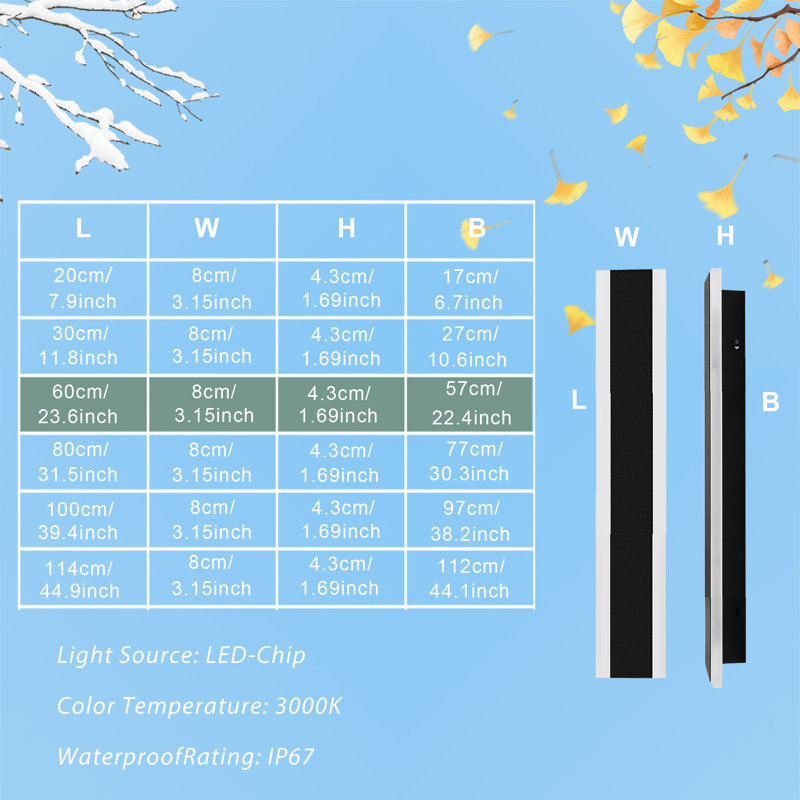 | L | W | H | B |
|---|---|---|---|
| 20cm/ 7.9inch | 8cm/ 3.15inch | 4.3cm/ 1.69inch | 17cm/ 6.7inch |
| 30cm/ 11.8inch | 8cm/ 3.15inch | 4.3cm/ 1.69inch | 27cm/ 10.6inch |
| 60cm/ 23.6inch | 8cm/ 3.15inch | 4.3cm/ 1.69inch | 57cm/ 22.4inch |
| 80cm/ 31.5inch | 8cm/ 3.15inch | 4.3cm/ 1.69inch | 77cm/ 30.3inch |
| 100cm/ 39.4inch | 8cm/ 3.15inch | 4.3cm/ 1.69inch | 97cm/ 38.2inch |
| 114cm/ 44.9inch | 8cm/ 3.15inch | 4.3cm/ 1.69inch | 112cm/ 44.1inch |

W H

L B

Light Source: LED-Chip

Color Temperature: 3000K

WaterproofRating: IP67